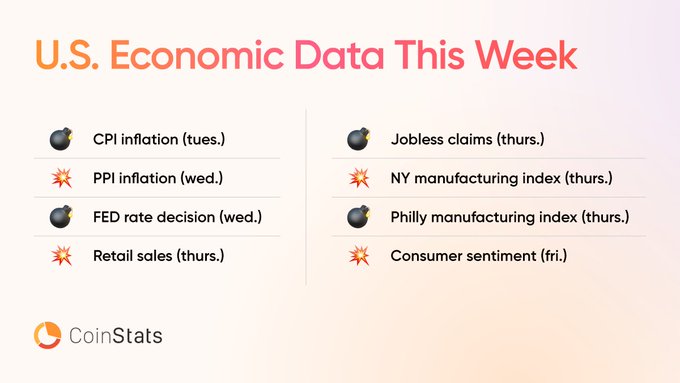 U.S. Economic Data This Week

💣 CPI inflation (tues.)
💥 PPI inflation (wed.)
💣 FED rate decision (wed.)
💥 Retail sales (thurs.)

💣 Jobless claims (thurs.)
💥 NY manufacturing index (thurs.)
💣 Philly manufacturing index (thurs.)
💥 Consumer sentiment (fri.)

CoinStats